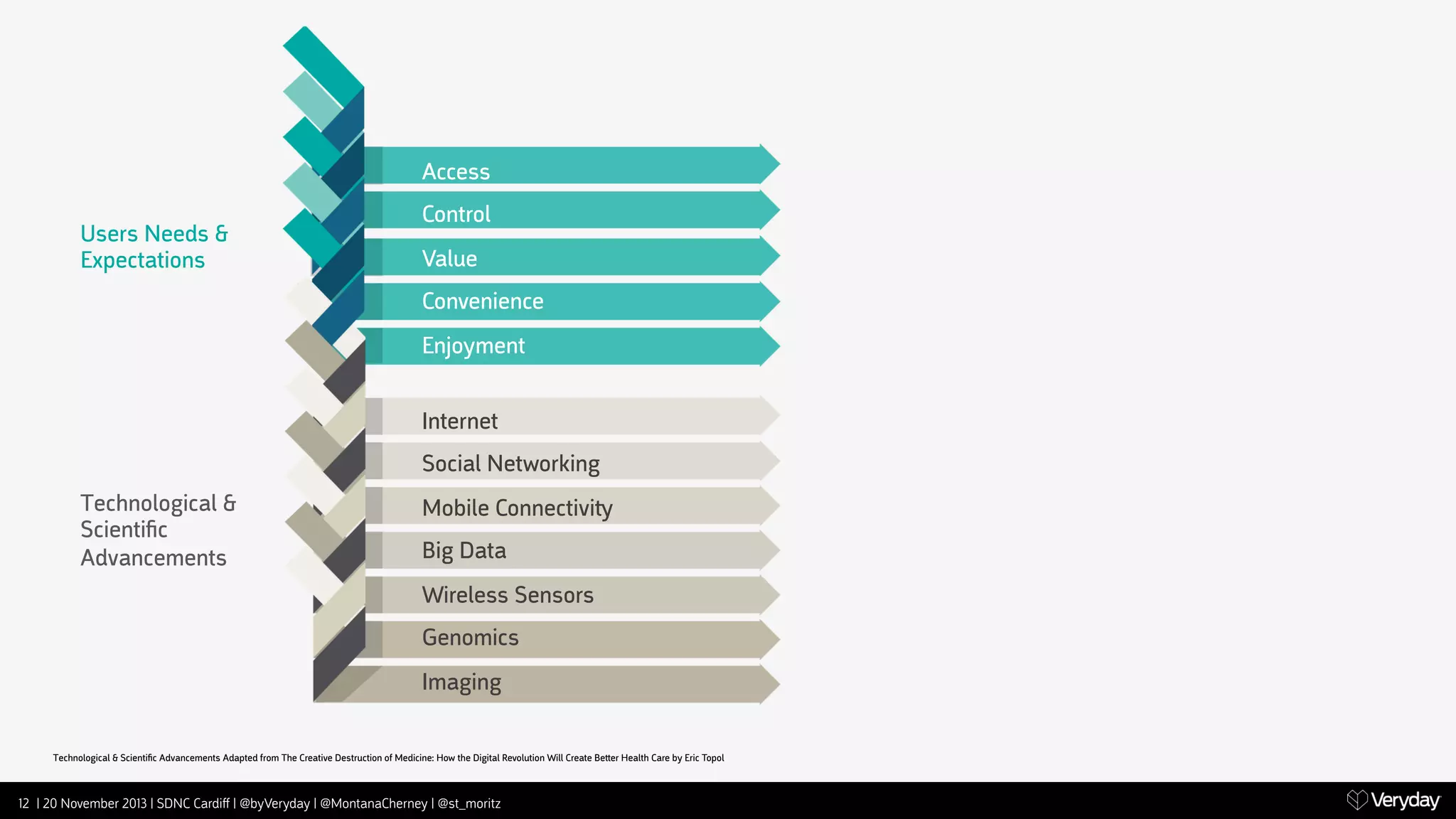 Users Needs & Expectations

Access

Control

Value

Convenience

Enjoyment

Technological & Scientific Advancements

Internet

Social Networking

Mobile Connectivity

Big Data

Wireless Sensors

Genomics

Imaging

Technological & Scientific Advancements Adapted from The Creative Destruction of Medicine: How the Digital Revolution Will Create Better Health Care by Eric Topol

12 | 20 November 2013 | SDNC Cardiff | @byVeryday | @MontanaCherney | @st_moritz

Veryday